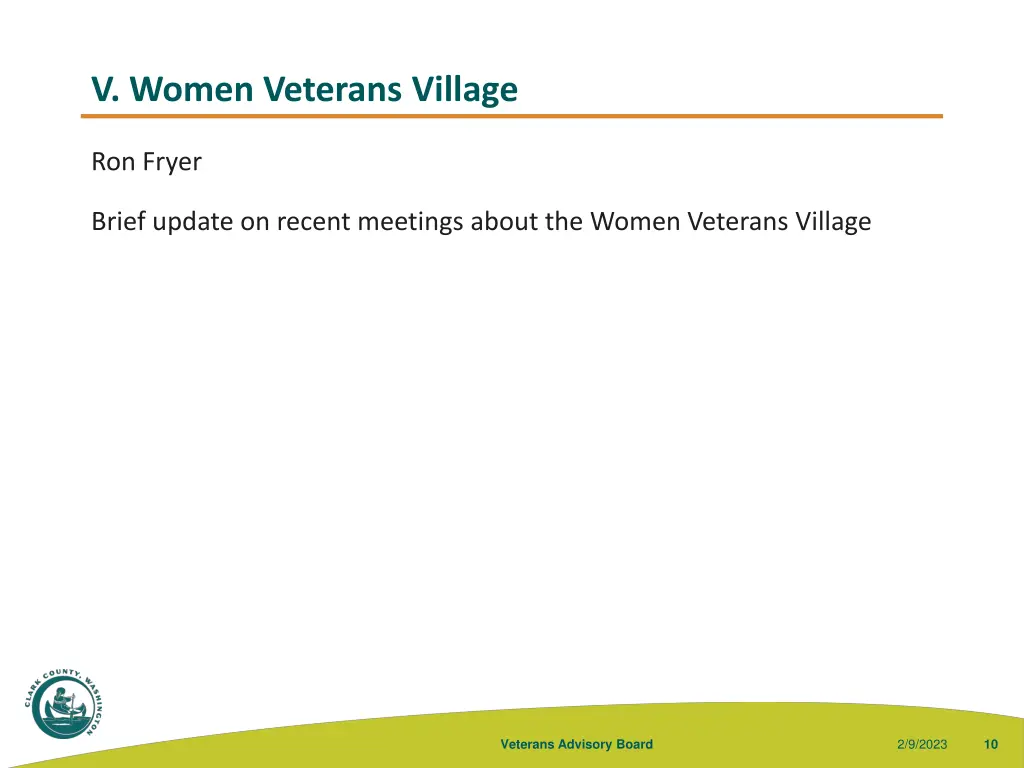 V. Women Veterans Village

Ron Fryer

Brief update on recent meetings about the Women Veterans Village

CLARK COUNTY, WASHINGTON

Veterans Advisory Board

2/9/2023

10